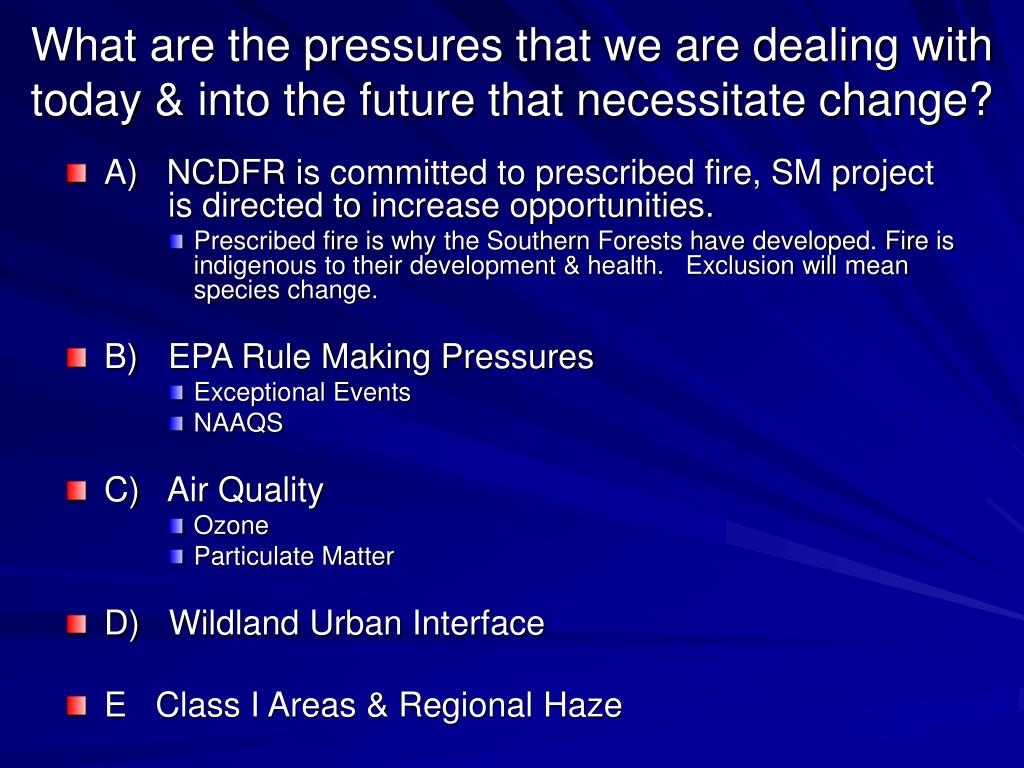 What are the pressures that we are dealing with today & into the future that necessitate change?

A) NCDFR is committed to prescribed fire, SM project is directed to increase opportunities.

Prescribed fire is why the Southern Forests have developed. Fire is indigenous to their development & health. Exclusion will mean species change.

B) EPA Rule Making Pressures

Exceptional Events

NAAQS

C) Air Quality

Ozone

Particulate Matter

D) Wildland Urban Interface

E Class I Areas & Regional Haze